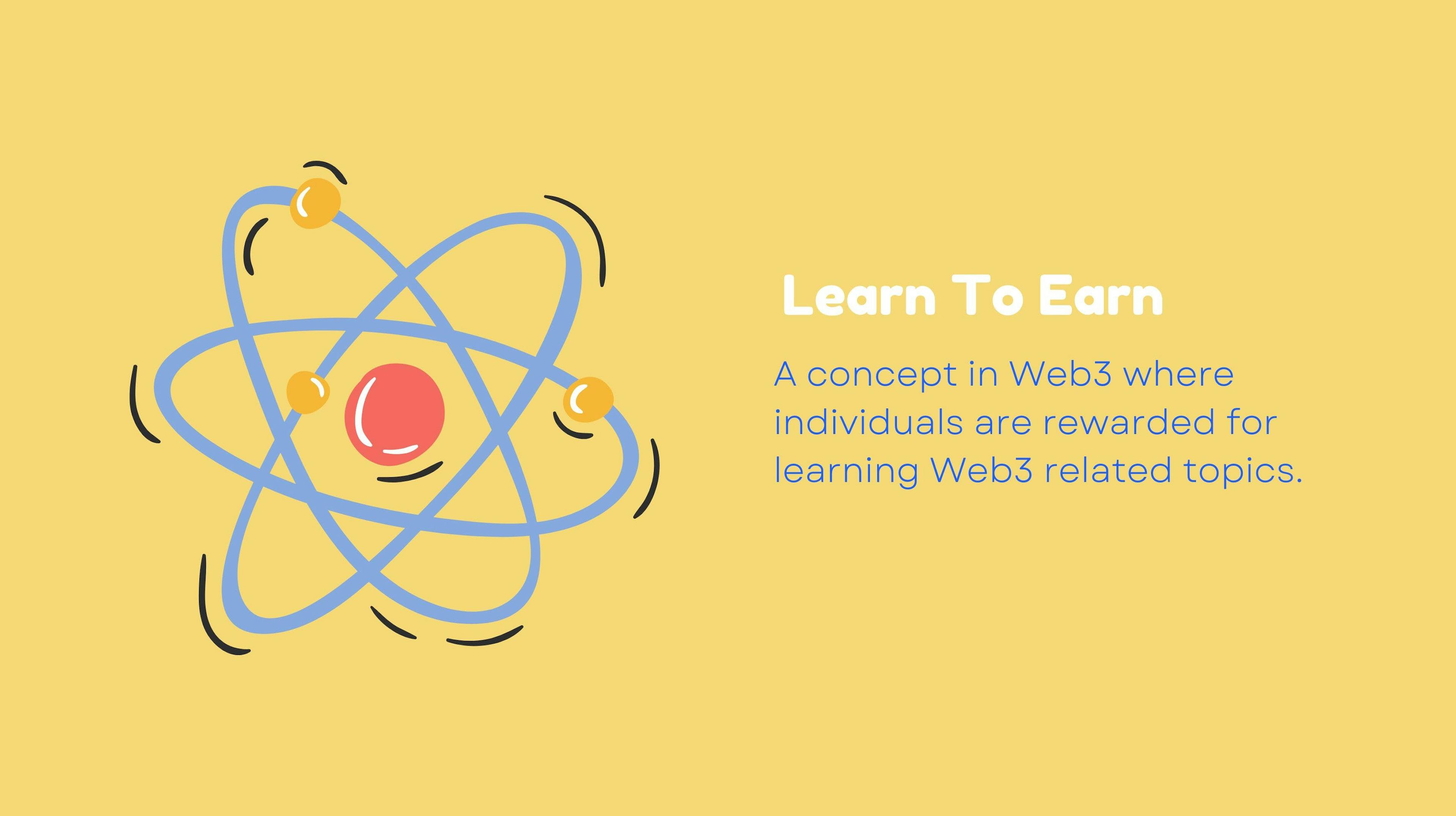 Learn To Earn

A concept in Web3 where individuals are rewarded for learning Web3 related topics.